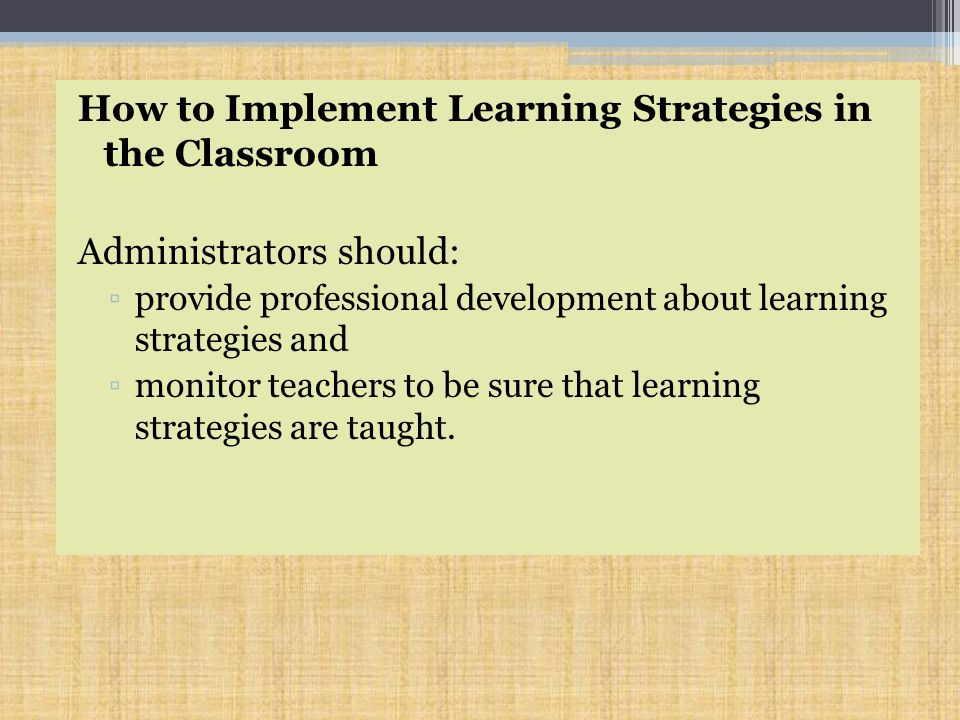 How to Implement Learning Strategies in the Classroom

Administrators should:
▫ provide professional development about learning strategies and
▫ monitor teachers to be sure that learning strategies are taught.